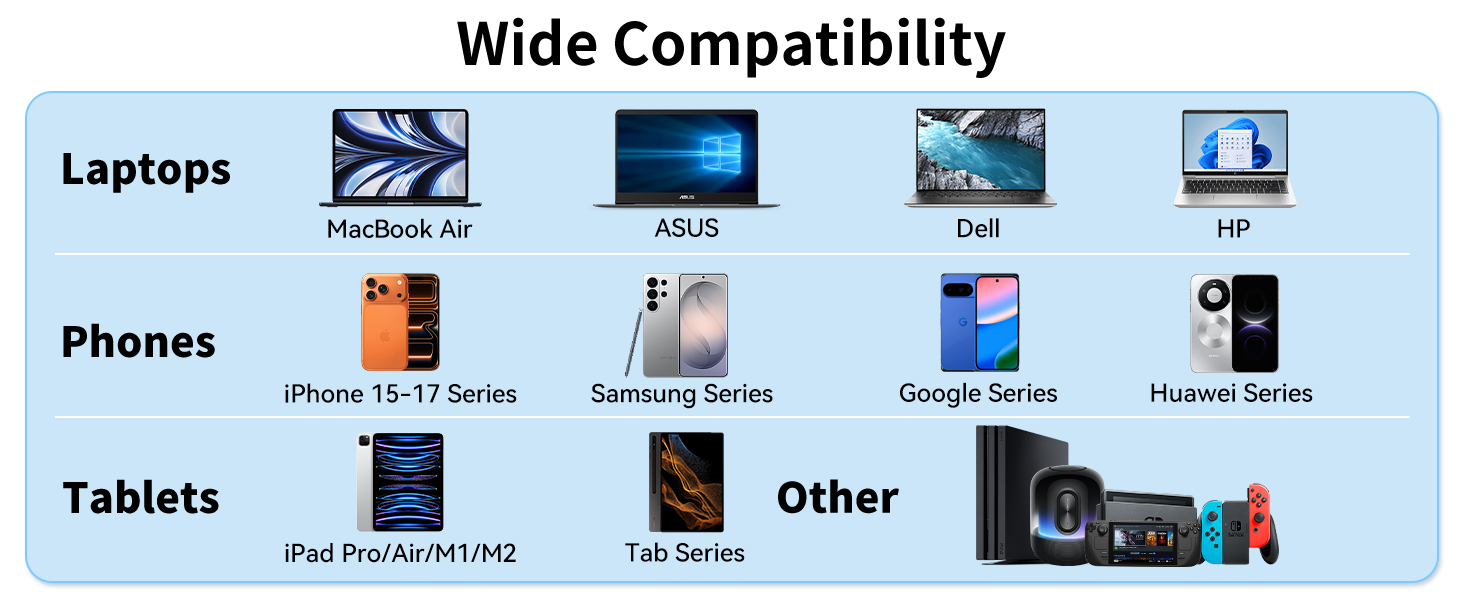 Wide Compatibility

Laptops

MacBook Air

ASUS

Dell

HP

Phones

iPhone 15-17 Series

Samsung Series

Google Series

Huawei Series

Tablets

iPad Pro/Air/M1/M2

Tab Series

Other